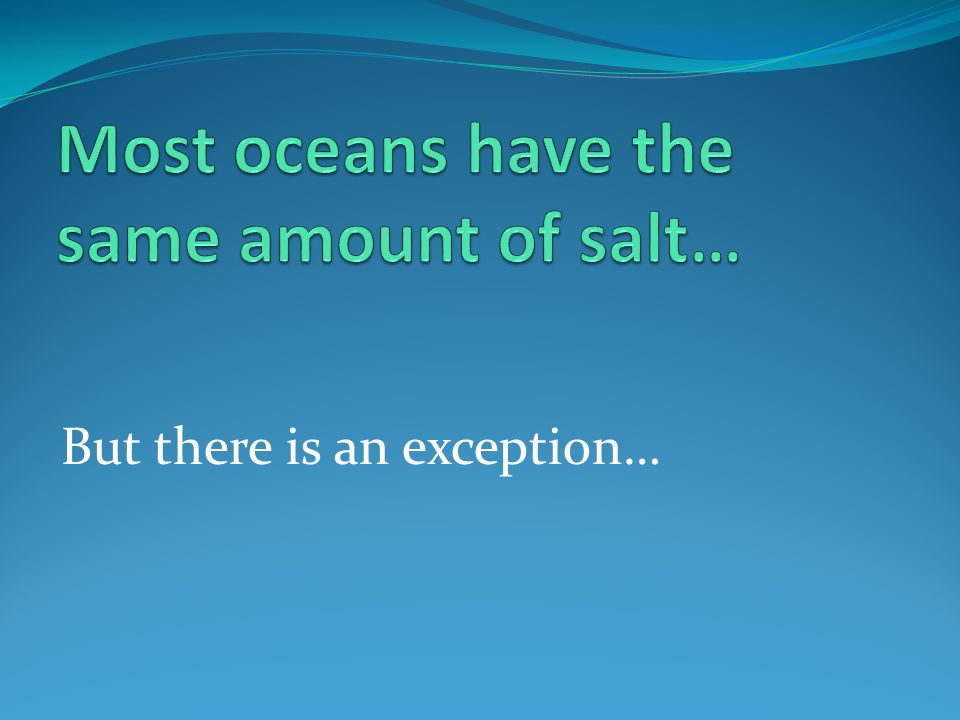 Most oceans have the same amount of salt…

But there is an exception…